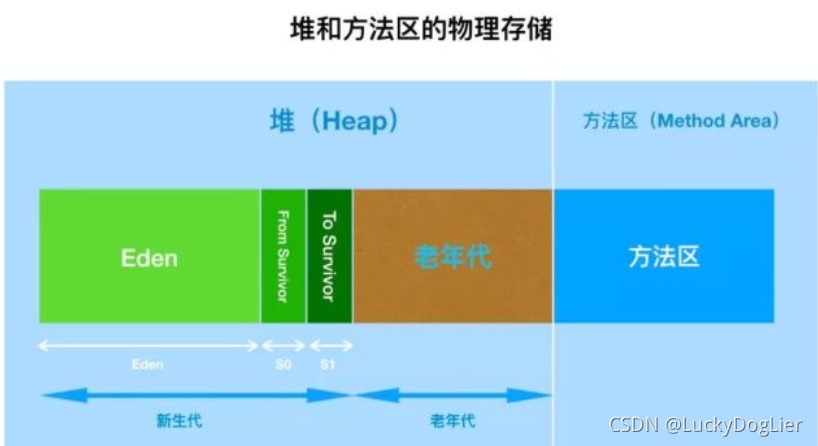 堆和方法区的物理存储

堆（Heap）

方法区（Method Area）

Eden

From Survivor

To Survivor

老年代

方法区

Eden

S0

S1

新生代

老年代

CSDN @LuckyDogLier